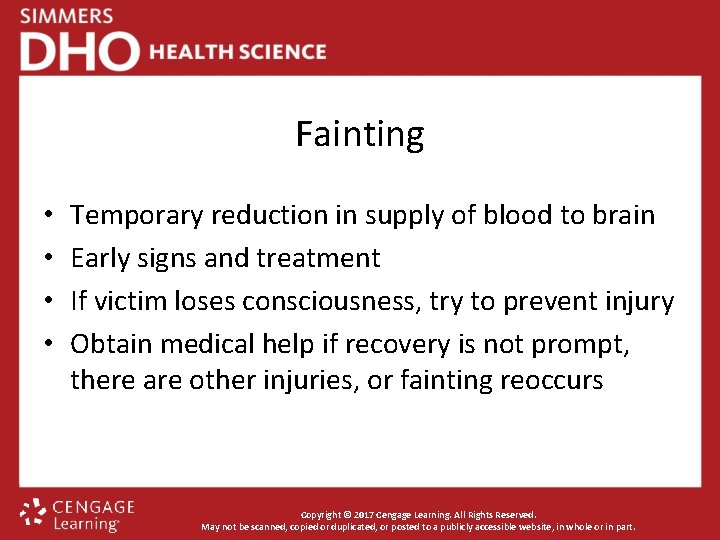 SIMMERS
DHO HEALTH SCIENCE

Fainting

• Temporary reduction in supply of blood to brain
• Early signs and treatment
• If victim loses consciousness, try to prevent injury
• Obtain medical help if recovery is not prompt, there are other injuries, or fainting reoccurs

CENGAGE Learning

Copyright © 2017 Cengage Learning. All Rights Reserved.
May not be scanned, copied or duplicated, or posted to a publicly accessible website, in whole or in part.